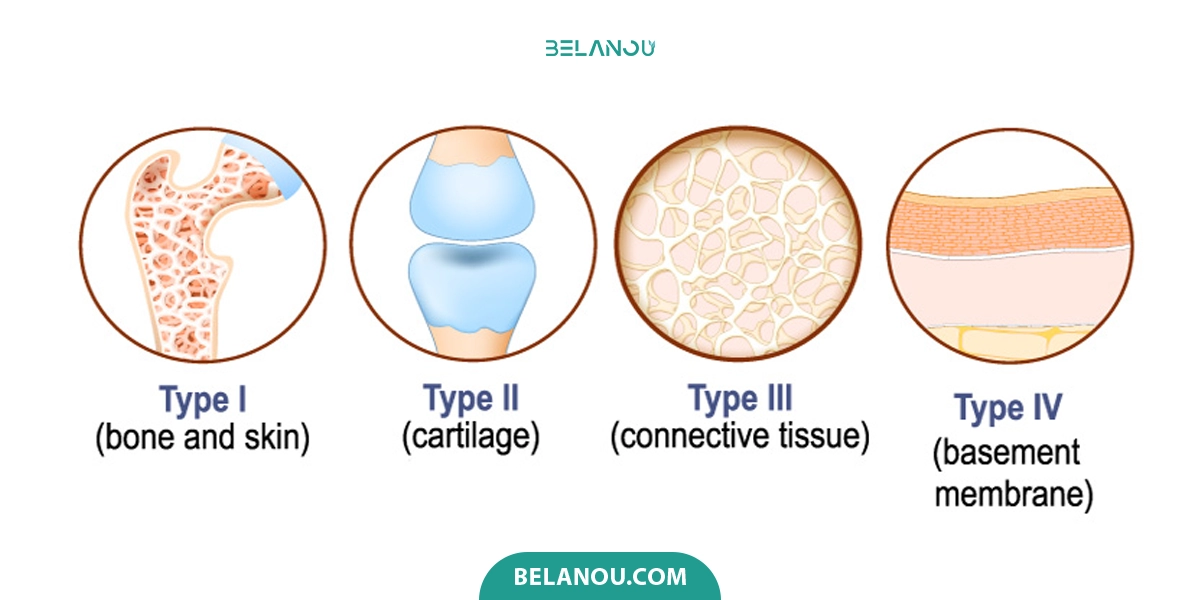 BELANOU

Type I
(bone and skin)

Type II
(cartilage)

Type III
(connective tissue)

Type IV
(basement membrane)

BELANOU.COM